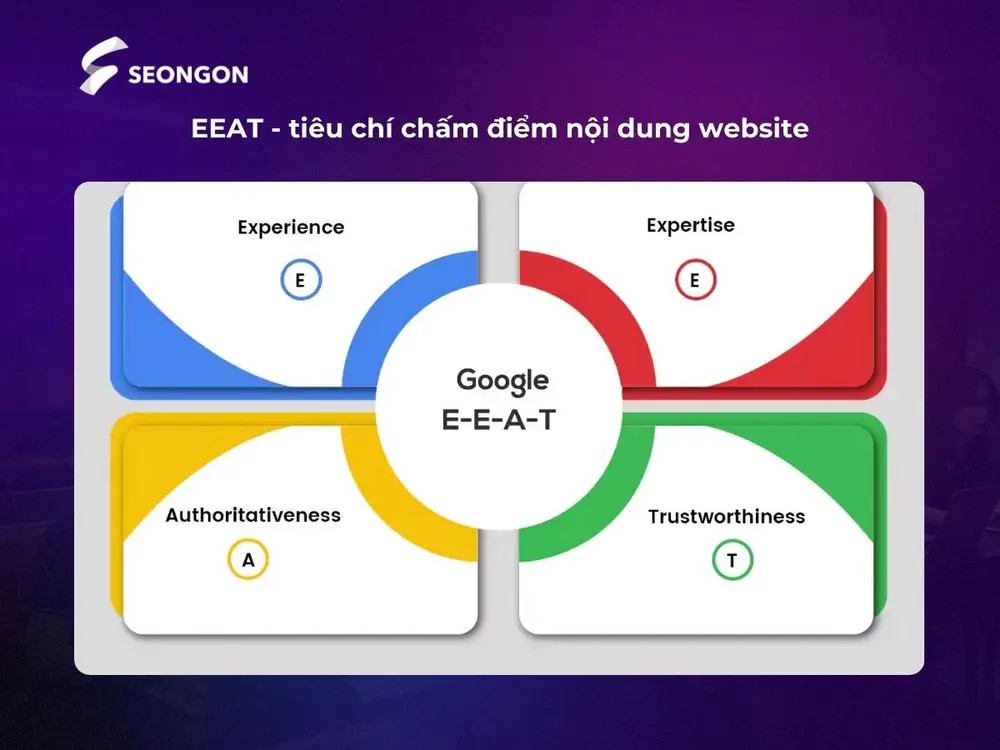 SEONGON

EEAT - tiêu chí chấm điểm nội dung website

Experience
E

Expertise
E

Google
E-E-A-T

Authoritativeness
A

Trustworthiness
T